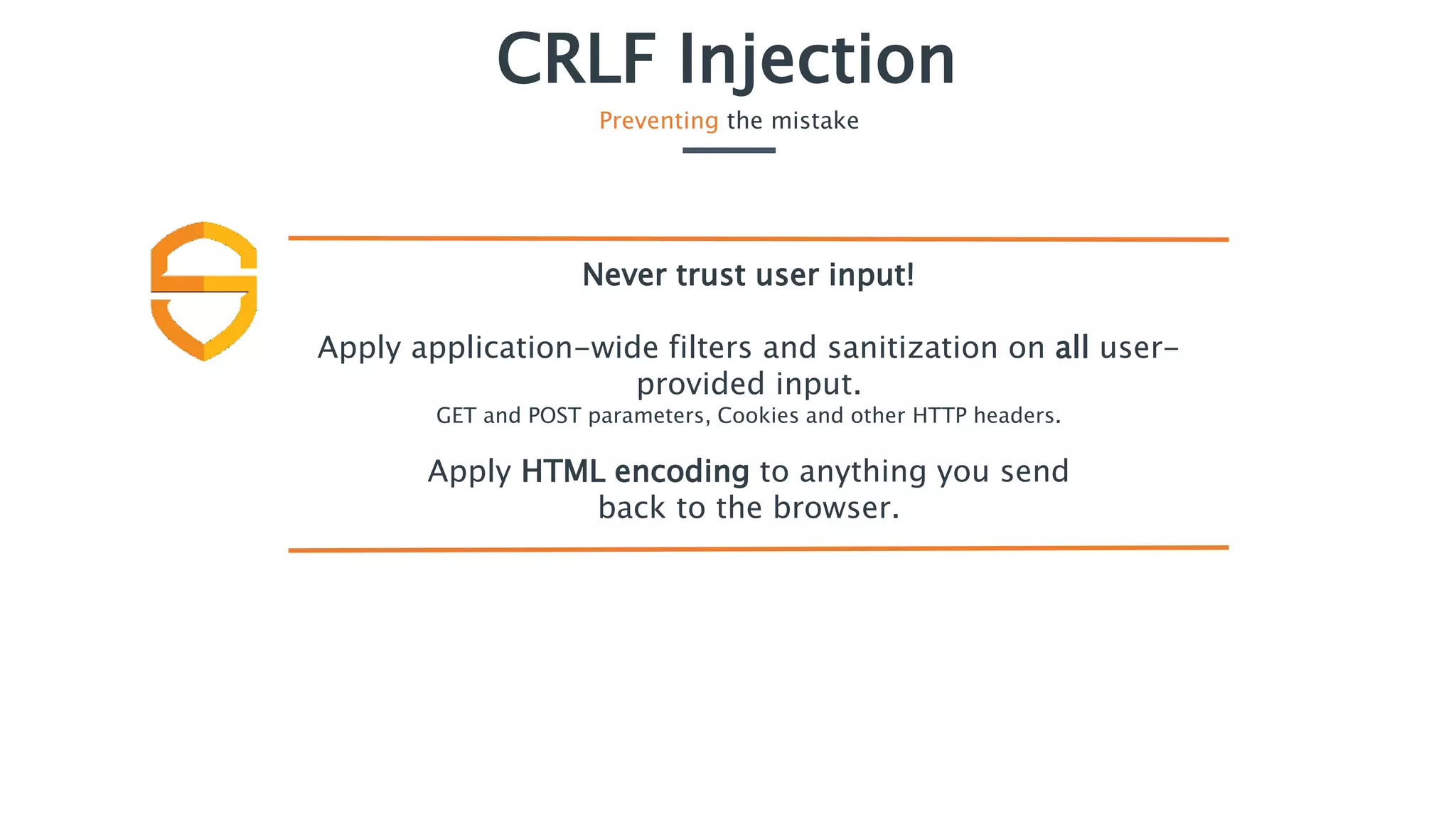 CRLF Injection

Preventing the mistake

Never trust user input!

Apply application-wide filters and sanitization on all user-provided input.

GET and POST parameters, Cookies and other HTTP headers.

Apply HTML encoding to anything you send back to the browser.